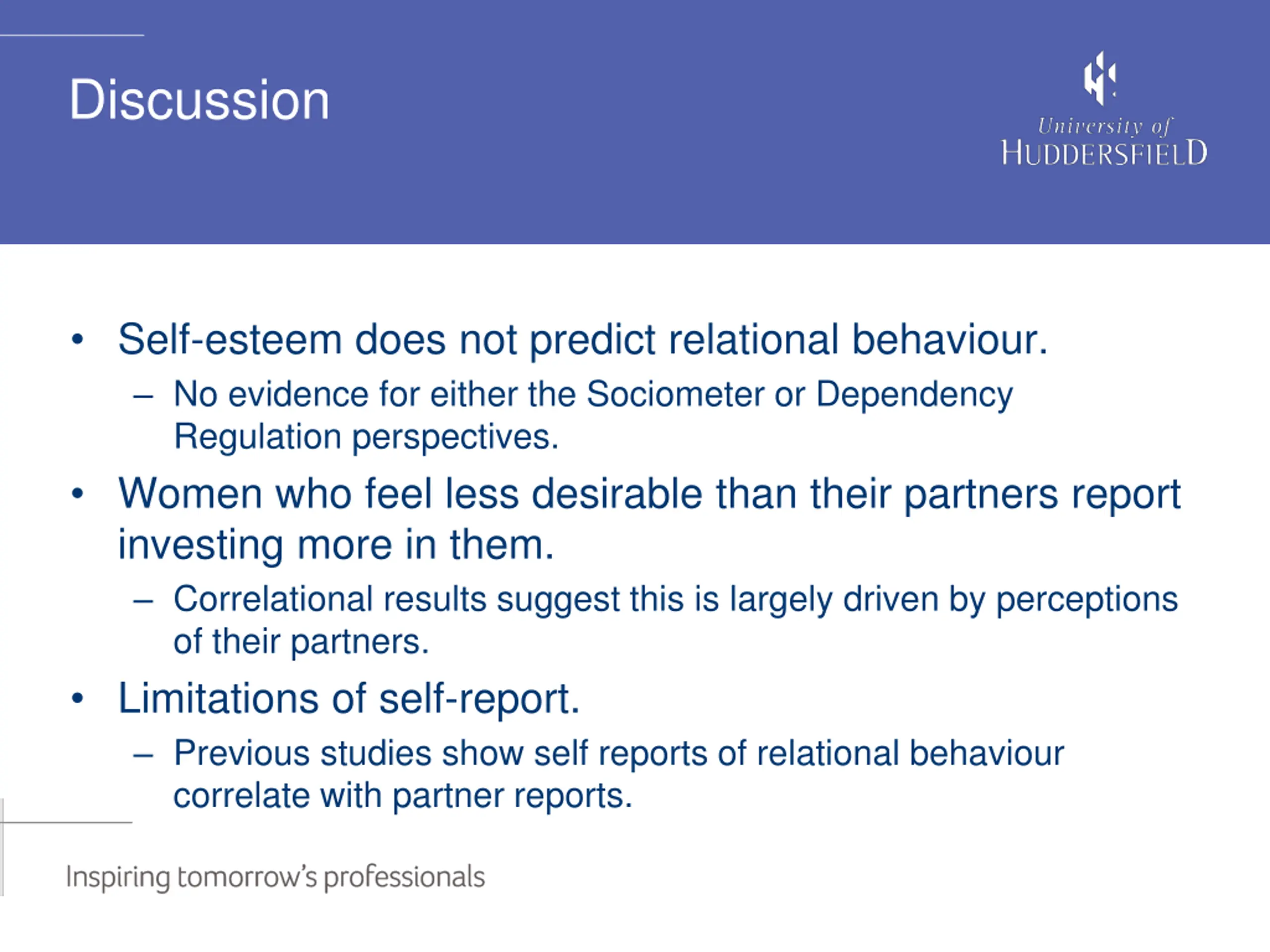 Discussion

University of
HUDDERSFIELD

• Self-esteem does not predict relational behaviour.
– No evidence for either the Sociometer or Dependency Regulation perspectives.

• Women who feel less desirable than their partners report investing more in them.
– Correlational results suggest this is largely driven by perceptions of their partners.

• Limitations of self-report.
– Previous studies show self reports of relational behaviour correlate with partner reports.

Inspiring tomorrow's professionals